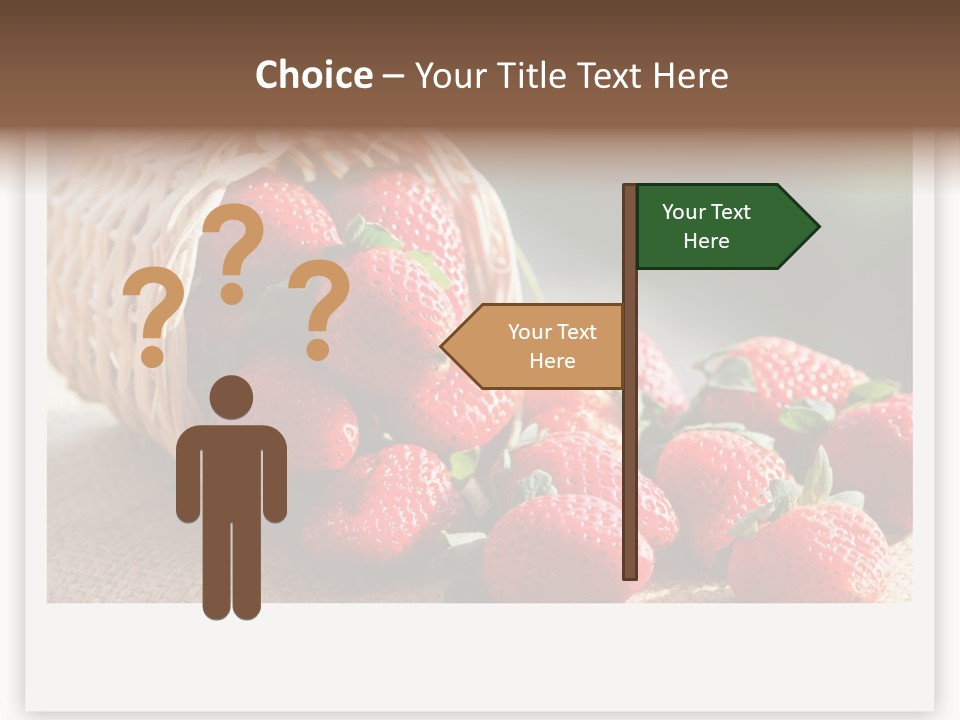 Choice – Your Title Text Here

? ? ?

Your Text Here

Your Text Here